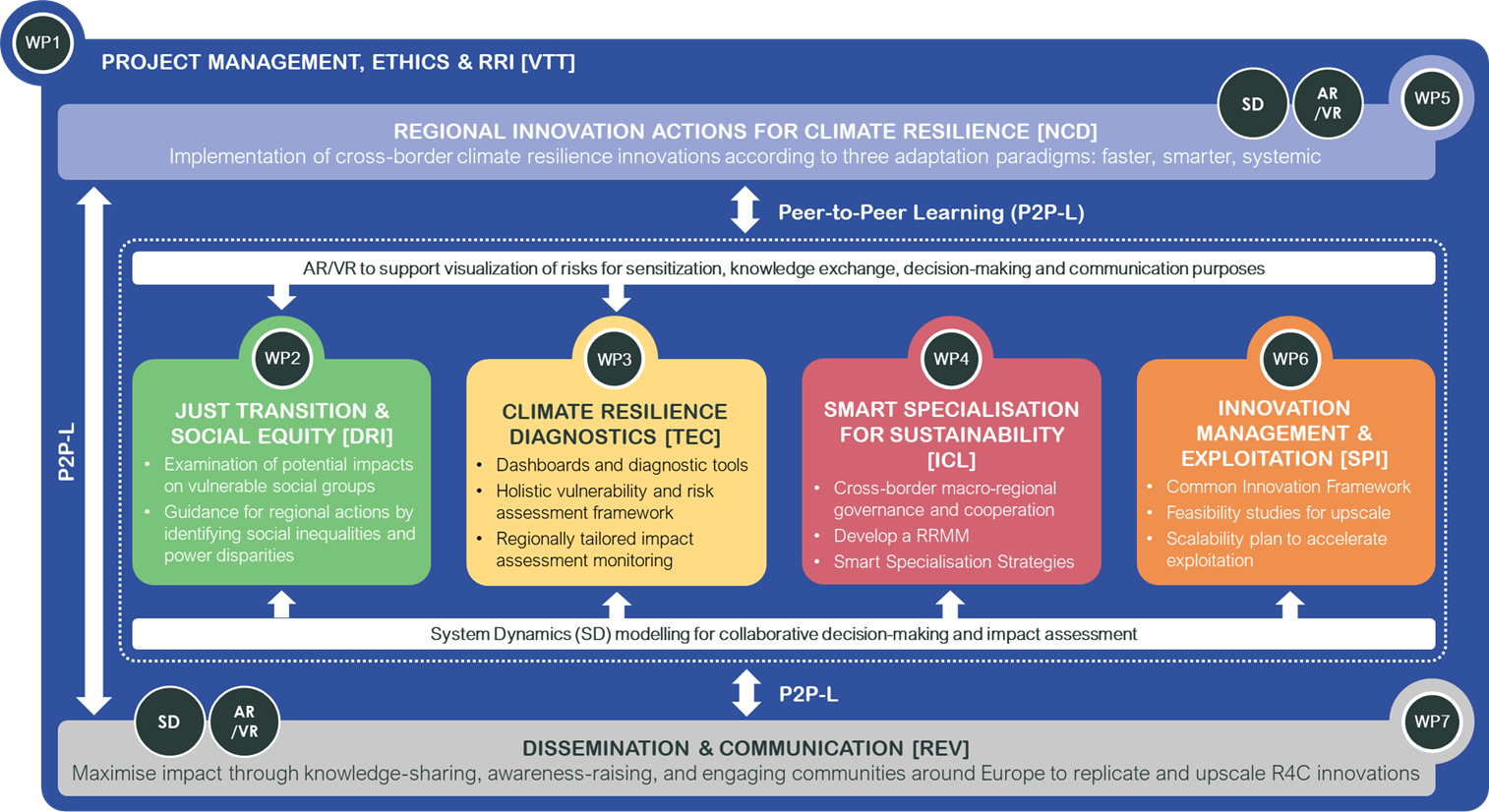 WP1
PROJECT MANAGEMENT, ETHICS & RRI [VTT]

SD
AR /VR
WP5

REGIONAL INNOVATION ACTIONS FOR CLIMATE RESILIENCE [NCD]
Implementation of cross-border climate resilience innovations according to three adaptation paradigms: faster, smarter, systemic

Peer-to-Peer Learning (P2P-L)

P2P-L

AR/VR to support visualization of risks for sensitization, knowledge exchange, decision-making and communication purposes

WP2
JUST TRANSITION & SOCIAL EQUITY [DRI]
• Examination of potential impacts on vulnerable social groups
• Guidance for regional actions by identifying social inequalities and power disparities

WP3
CLIMATE RESILIENCE DIAGNOSTICS [TEC]
• Dashboards and diagnostic tools
• Holistic vulnerability and risk assessment framework
• Regionally tailored impact assessment monitoring

WP4
SMART SPECIALISATION FOR SUSTAINABILITY [ICL]
• Cross-border macro-regional governance and cooperation
• Develop a RRMM
• Smart Specialisation Strategies

WP6
INNOVATION MANAGEMENT & EXPLOITATION [SPI]
• Common Innovation Framework
• Feasibility studies for upscale
• Scalability plan to accelerate exploitation

System Dynamics (SD) modelling for collaborative decision-making and impact assessment

P2P-L

SD
AR /VR
WP7

DISSEMINATION & COMMUNICATION [REV]
Maximise impact through knowledge-sharing, awareness-raising, and engaging communities around Europe to replicate and upscale R4C innovations